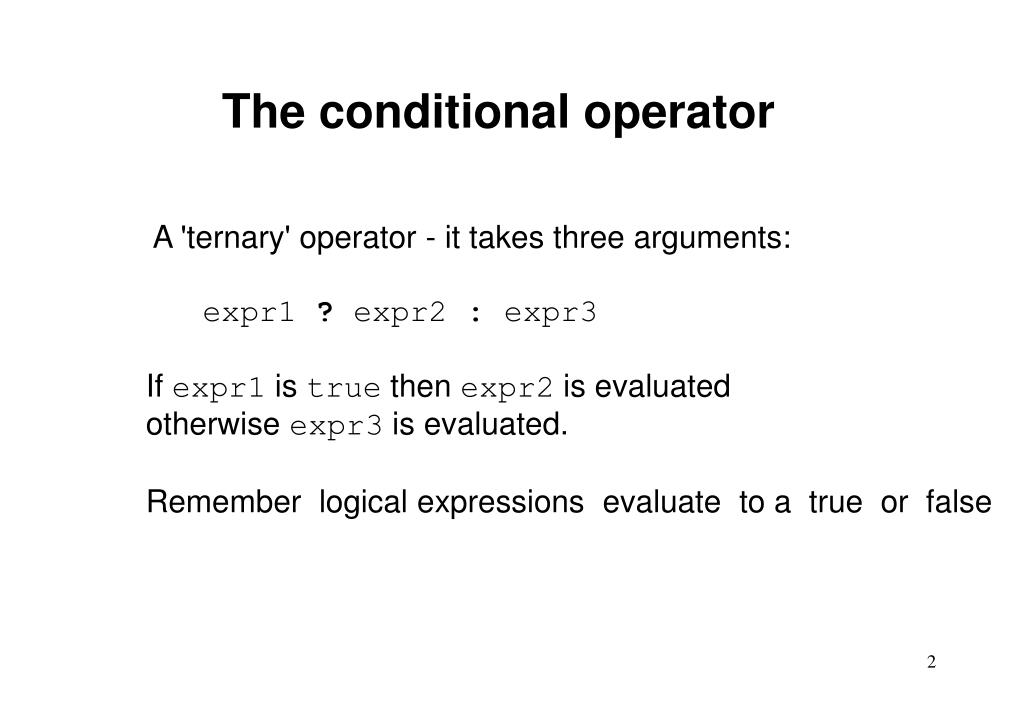 The conditional operator

A 'ternary' operator - it takes three arguments:

expr1 ? expr2 : expr3

If expr1 is true then expr2 is evaluated otherwise expr3 is evaluated.

Remember logical expressions evaluate to a true or false

2